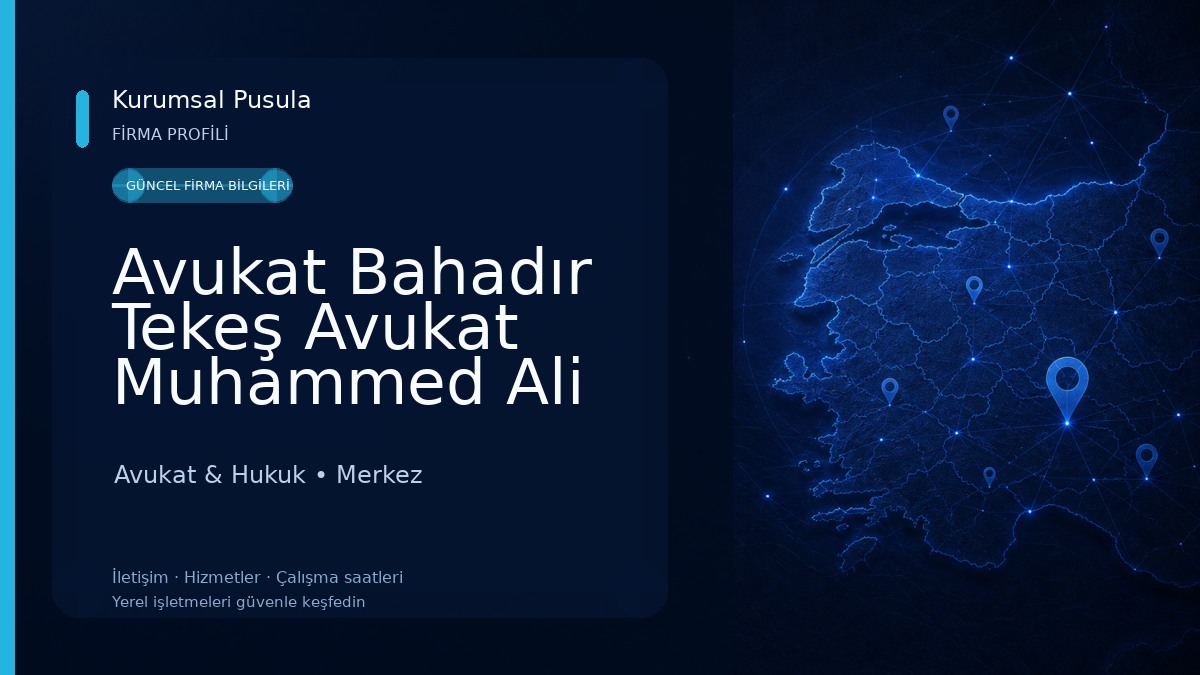 Kurumsal Pusula
FİRMA PROFİLİ

GÜNCEL FİRMA BİLGİLERİ

Avukat Bahadır Tekeş Avukat Muhammed Ali

Avukat & Hukuk • Merkez

İletişim · Hizmetler · Çalışma saatleri
Yerel işletmeleri güvenle keşfedin